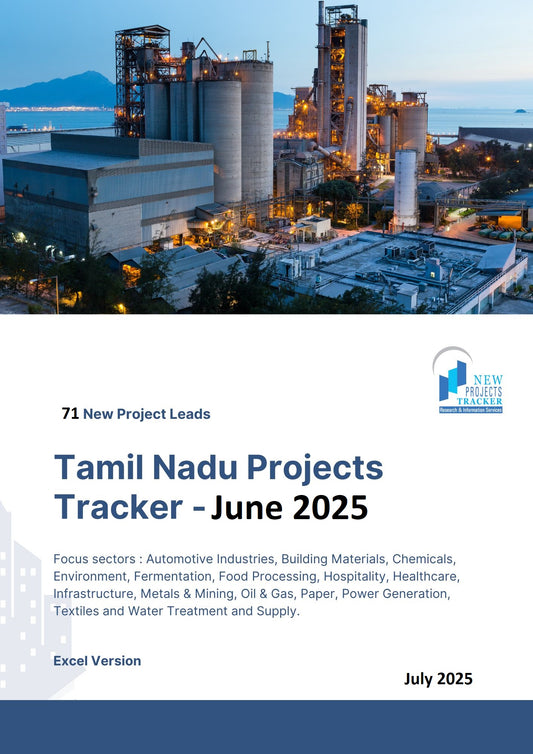 NEW PROJECTS TRACKER
Research & Information Services

71 New Project Leads

Tamil Nadu Projects Tracker - June 2025

Focus sectors : Automotive Industries, Building Materials, Chemicals, Environment, Fermentation, Food Processing, Hospitality, Healthcare, Infrastructure, Metals & Mining, Oil & Gas, Paper, Power Generation, Textiles and Water Treatment and Supply.

Excel Version

July 2025